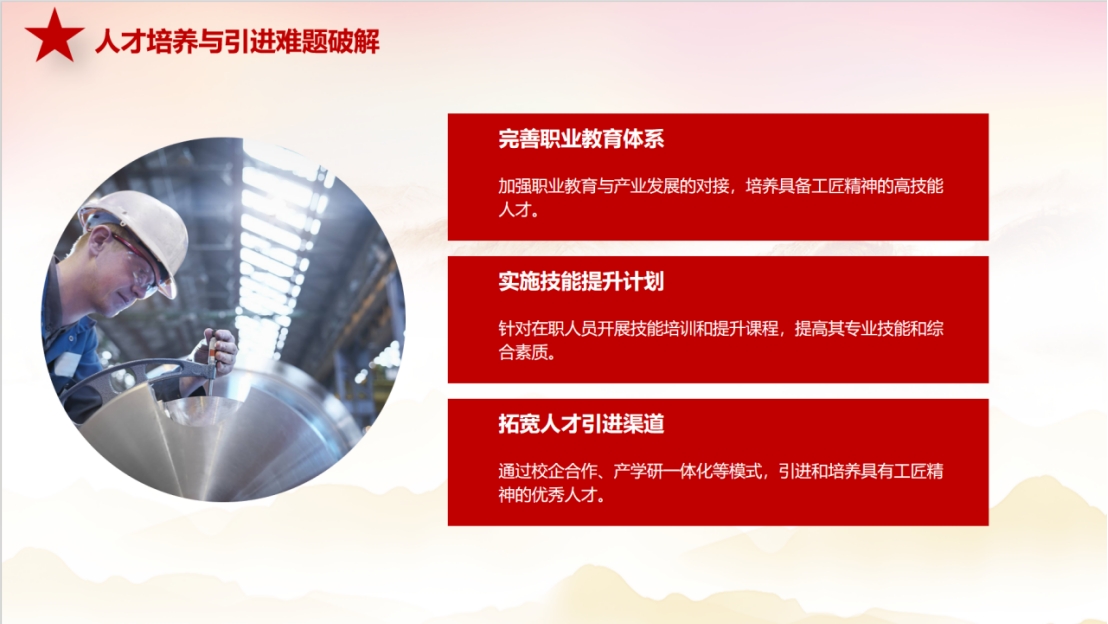 人才培养与引进难题破解

完善职业教育体系

加强职业教育与产业发展的对接，培养具备工匠精神的高技能人才。

实施技能提升计划

针对在职人员开展技能培训和提升课程，提高其专业技能和综合素质。

拓宽人才引进渠道

通过校企合作、产学研一体化等模式，引进和培养具有工匠精神的优秀人才。